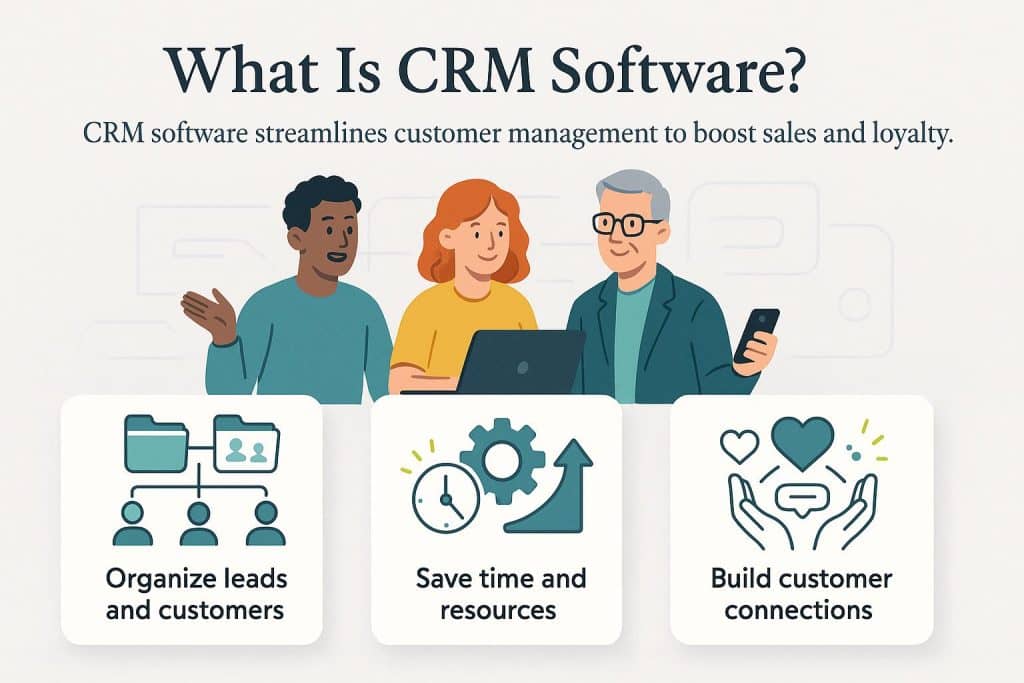 What Is CRM Software?

CRM software streamlines customer management to boost sales and loyalty.

Organize leads and customers

Save time and resources

Build customer connections